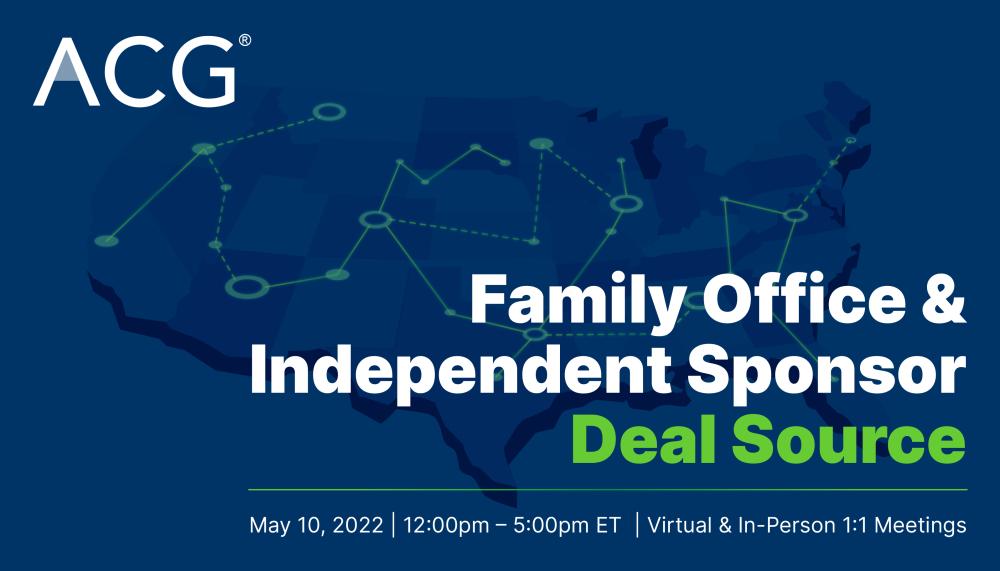 ACG®

Family Office & Independent Sponsor Deal Source

May 10, 2022 | 12:00pm – 5:00pm ET | Virtual & In-Person 1:1 Meetings